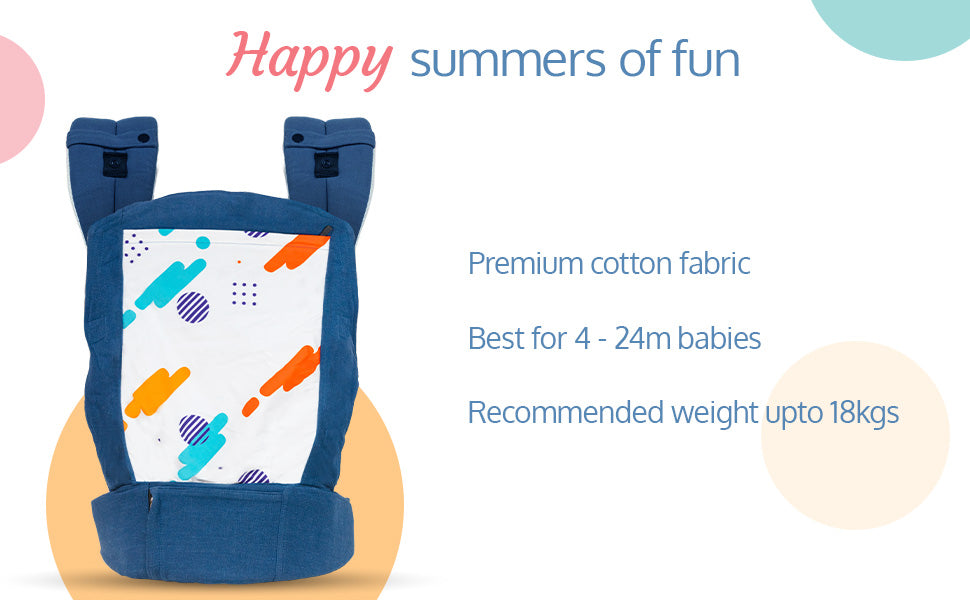 Happy summers of fun

Premium cotton fabric

Best for 4 - 24m babies

Recommended weight upto 18kgs